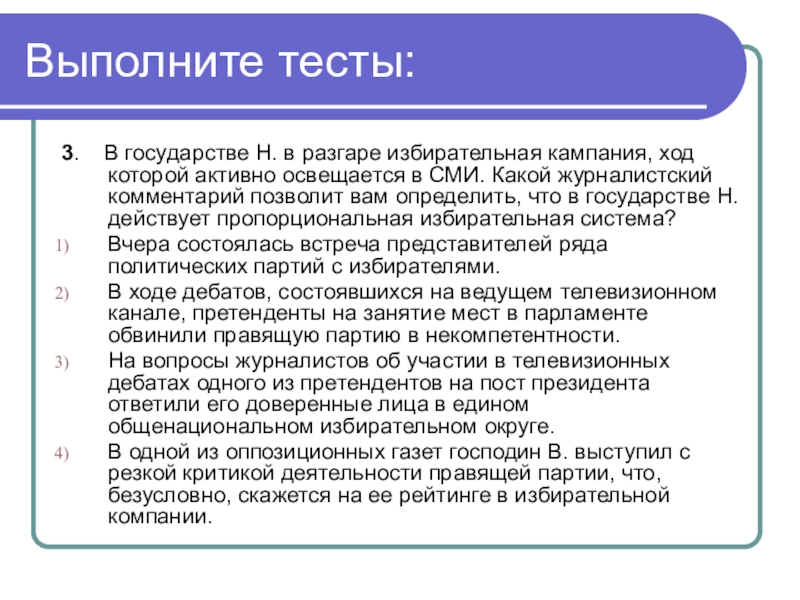 Выполните тесты:

3. В государстве Н. в разгаре избирательная кампания, ход которой активно освещается в СМИ. Какой журналистский комментарий позволит вам определить, что в государстве Н. действует пропорциональная избирательная система?

1) Вчера состоялась встреча представителей ряда политических партий с избирателями.

2) В ходе дебатов, состоявшихся на ведущем телевизионном канале, претенденты на занятие мест в парламенте обвинили правящую партию в некомпетентности.

3) На вопросы журналистов об участии в телевизионных дебатах одного из претендентов на пост президента ответили его доверенные лица в едином общенациональном избирательном округе.

4) В одной из оппозиционных газет господин В. выступил с резкой критикой деятельности правящей партии, что, безусловно, скажется на ее рейтинге в избирательной компании.